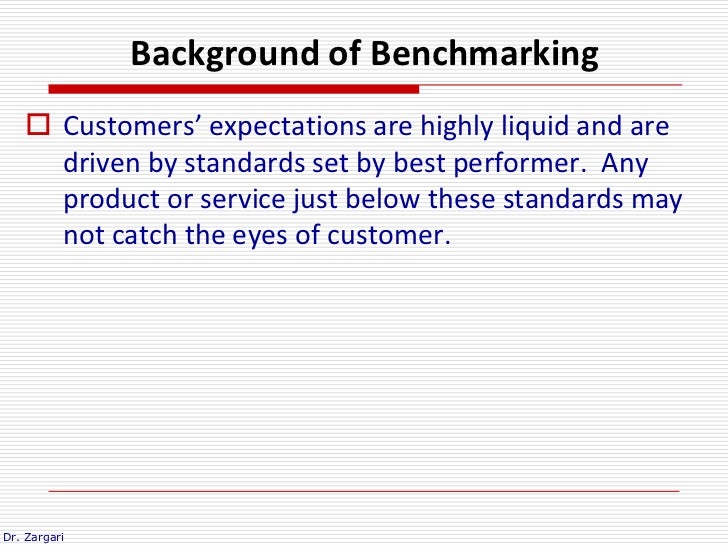 Background of Benchmarking

Customers’ expectations are highly liquid and are driven by standards set by best performer. Any product or service just below these standards may not catch the eyes of customer.

Dr. Zargari